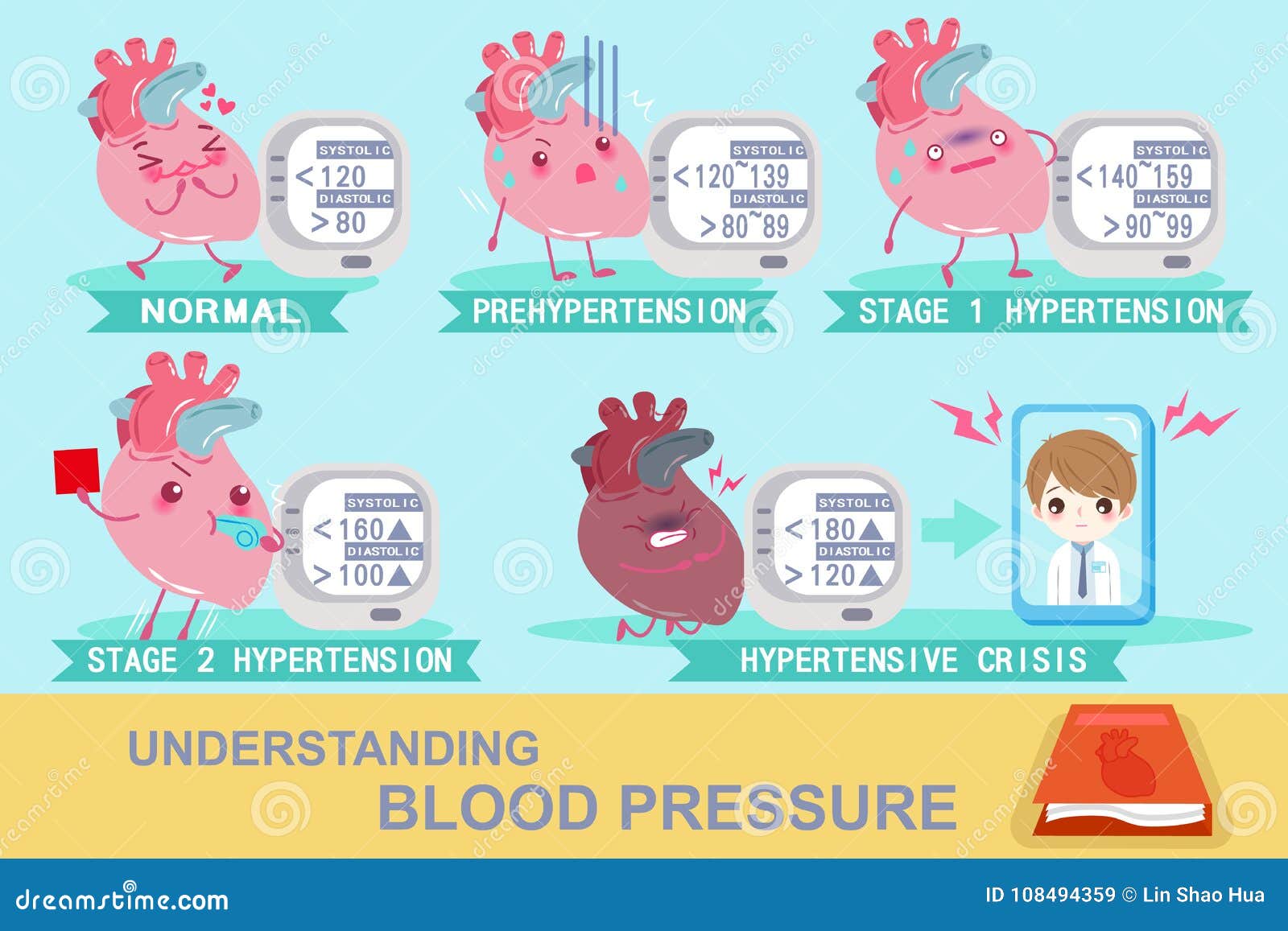 SYSTOLIC
<120
DIASTOLIC
>80

NORMAL

SYSTOLIC
<120~139
DIASTOLIC
>80~89

PREHYPERTENSION

SYSTOLIC
<140~159
DIASTOLIC
>90~99

STAGE 1 HYPERTENSION

SYSTOLIC
<160▲
DIASTOLIC
>100▲

STAGE 2 HYPERTENSION

SYSTOLIC
<180▲
DIASTOLIC
>120▲

HYPERTENSIVE CRISIS

UNDERSTANDING
BLOOD PRESSURE

dreamstime.com

ID 108494359 © Lin Shao Hua